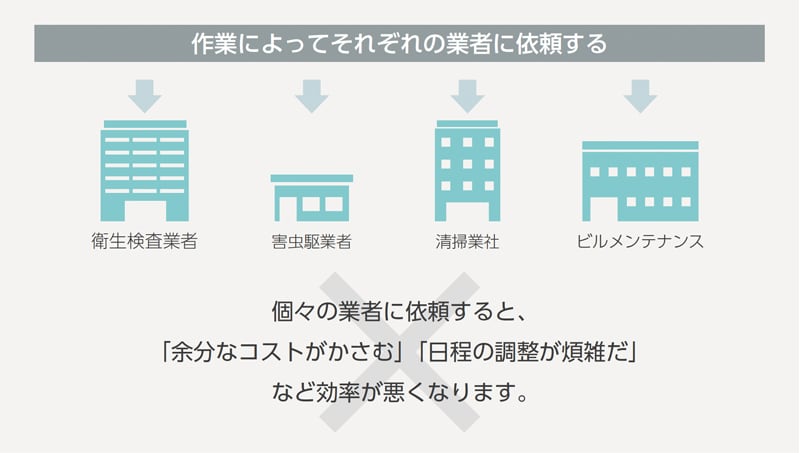 作業によってそれぞれの業者に依頼する

衛生検査業者

害虫駆業者

清掃業社

ビルメンテナンス

個々の業者に依頼すると、
「余分なコストがかさむ」「日程の調整が煩雑だ」
など効率が悪くなります。